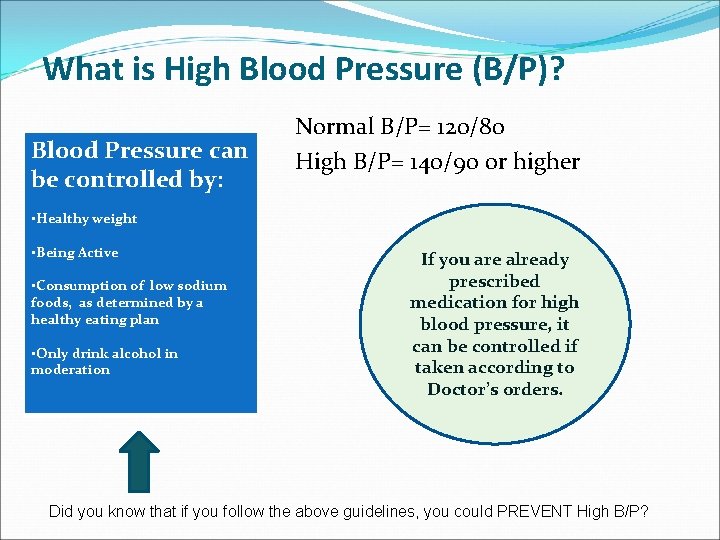 What is High Blood Pressure (B/P)?

Normal B/P= 120/80
High B/P= 140/90 or higher

Blood Pressure can be controlled by:

▪Healthy weight

▪Being Active

▪Consumption of low sodium foods, as determined by a healthy eating plan

▪Only drink alcohol in moderation

If you are already prescribed medication for high blood pressure, it can be controlled if taken according to Doctor's orders.

Did you know that if you follow the above guidelines, you could PREVENT High B/P?